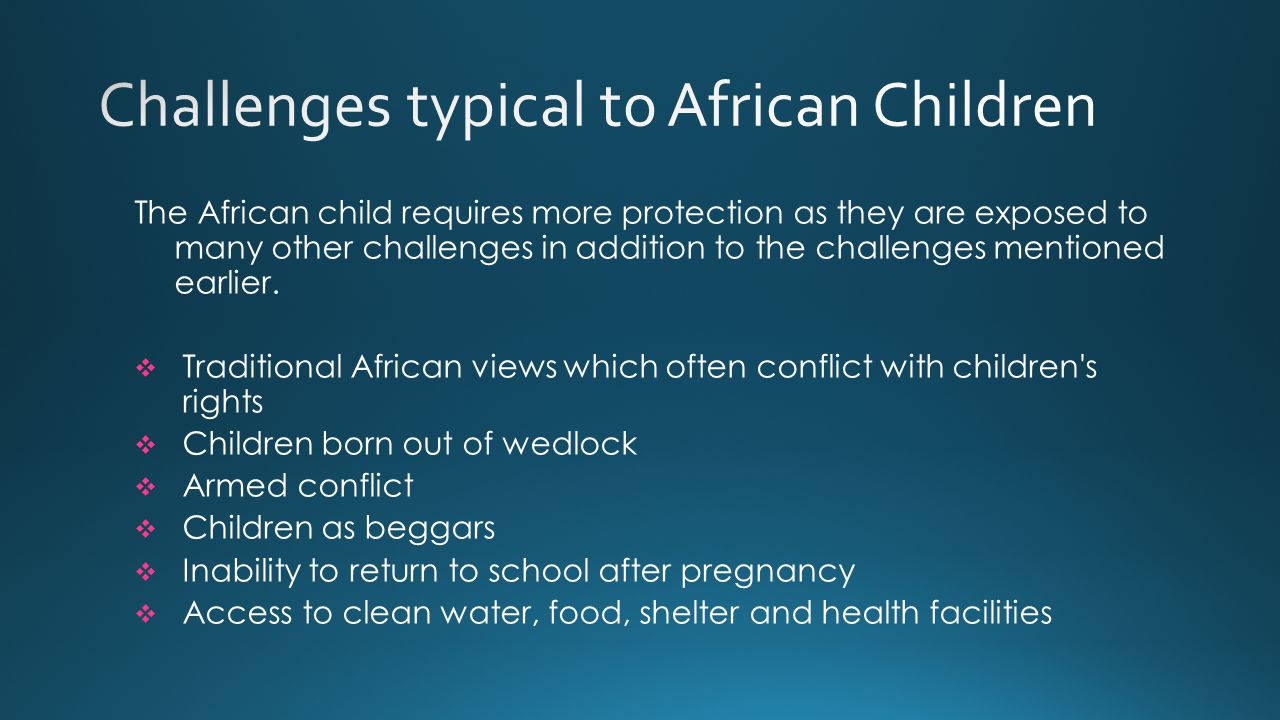 Challenges typical to African Children

The African child requires more protection as they are exposed to many other challenges in addition to the challenges mentioned earlier.

❖ Traditional African views which often conflict with children's rights
❖ Children born out of wedlock
❖ Armed conflict
❖ Children as beggars
❖ Inability to return to school after pregnancy
❖ Access to clean water, food, shelter and health facilities